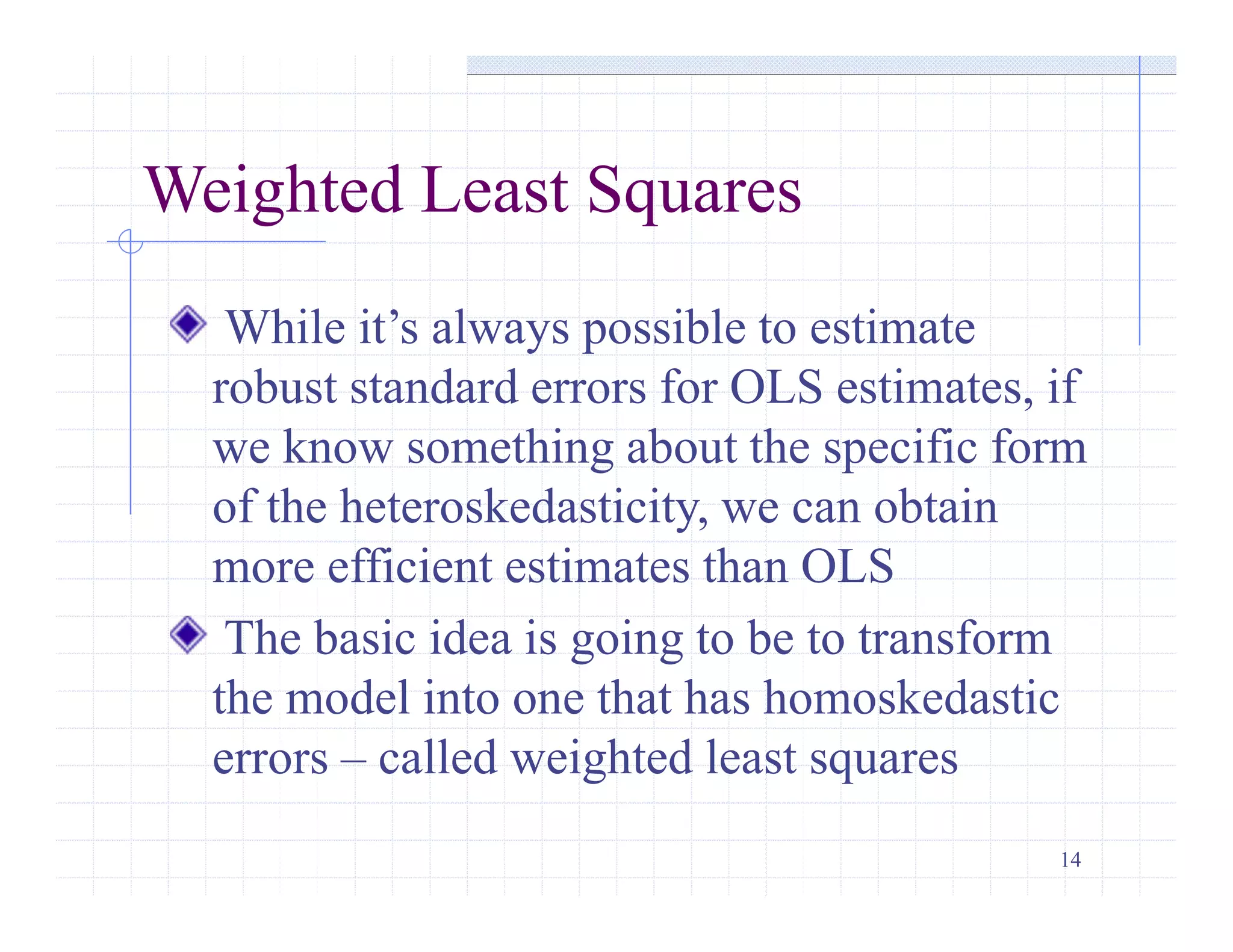 Weighted Least Squares

While it’s always possible to estimate robust standard errors for OLS estimates, if we know something about the specific form of the heteroskedasticity, we can obtain more efficient estimates than OLS

The basic idea is going to be to transform the model into one that has homoskedastic errors – called weighted least squares

14